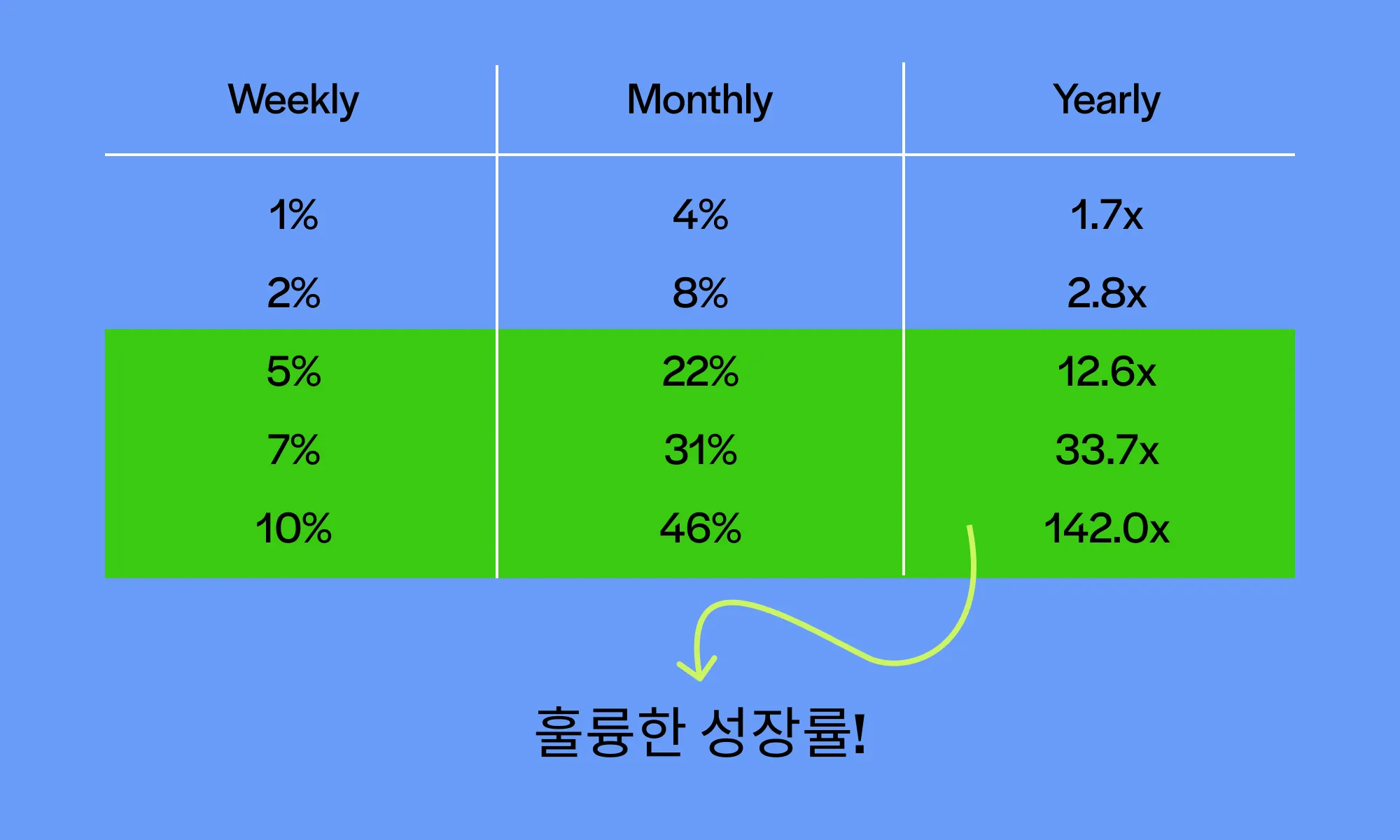 | Weekly | Monthly | Yearly |
|---|---|---|
| 1% | 4% | 1.7x |
| 2% | 8% | 2.8x |
| 5% | 22% | 12.6x |
| 7% | 31% | 33.7x |
| 10% | 46% | 142.0x |

훌륭한 성장률!